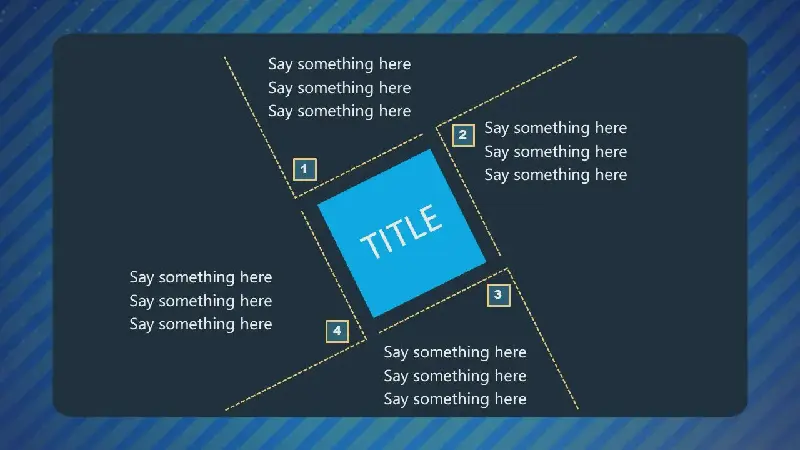 Say something here
Say something here
Say something here

1

2

Say something here
Say something here
Say something here

TITLE

Say something here
Say something here
Say something here

4

3

Say something here
Say something here
Say something here